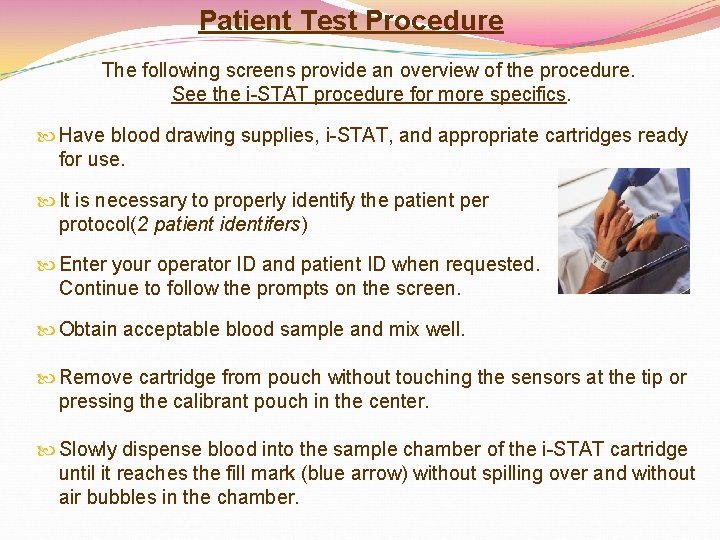 Patient Test Procedure

The following screens provide an overview of the procedure. See the i-STAT procedure for more specifics.

Have blood drawing supplies, i-STAT, and appropriate cartridges ready for use.

It is necessary to properly identify the patient per protocol(2 patient identifers)

Enter your operator ID and patient ID when requested. Continue to follow the prompts on the screen.

Obtain acceptable blood sample and mix well.

Remove cartridge from pouch without touching the sensors at the tip or pressing the calibrant pouch in the center.

Slowly dispense blood into the sample chamber of the i-STAT cartridge until it reaches the fill mark (blue arrow) without spilling over and without air bubbles in the chamber.